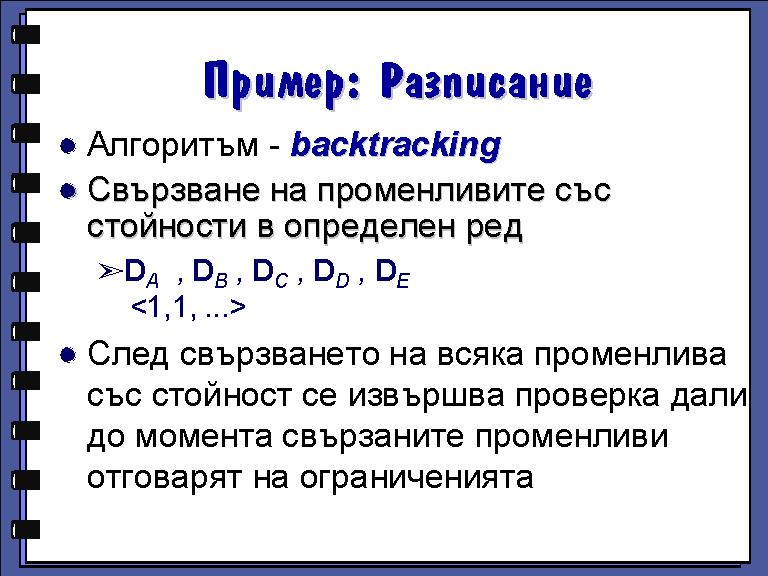 Пример: Разписание

Алгоритъм - backtracking

Свързване на променливите със стойности в определен ред

$D_A$ , $D_B$ , $D_C$ , $D_D$ , $D_E$
<1,1, ...>

След свързването на всяка променлива със стойност се извършва проверка дали до момента свързаните променливи отговарят на ограниченията